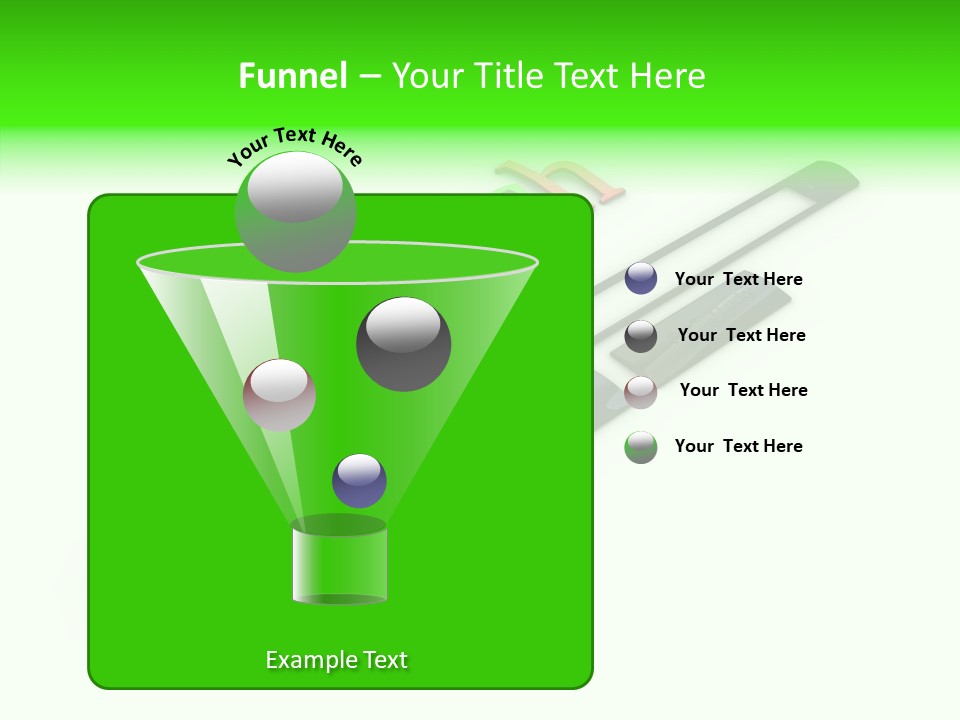 Funnel – Your Title Text Here

Your Text Here

Your Text Here

Your Text Here

Your Text Here

Your Text Here

Example Text